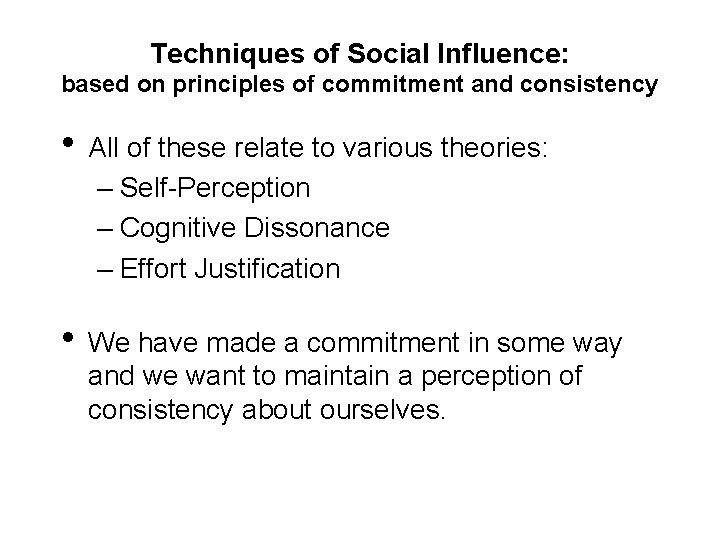 Techniques of Social Influence:
based on principles of commitment and consistency

• All of these relate to various theories:
– Self-Perception
– Cognitive Dissonance
– Effort Justification

• We have made a commitment in some way and we want to maintain a perception of consistency about ourselves.